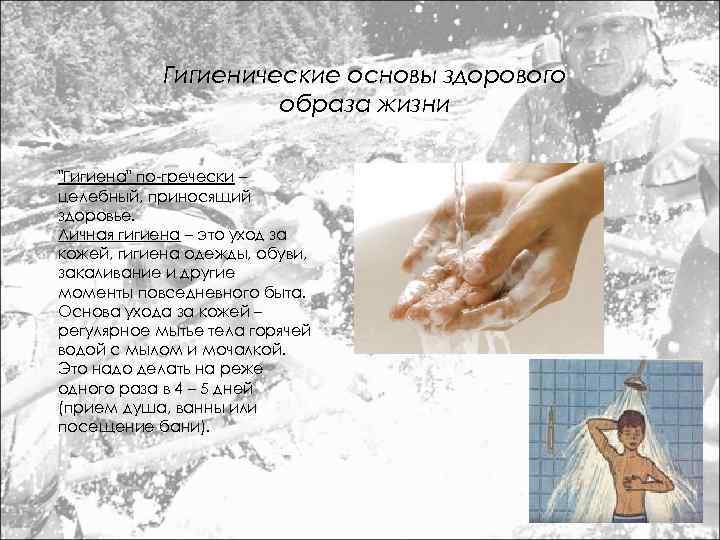 Гигиенические основы здорового образа жизни

"Гигиена" по-гречески – целебный, приносящий здоровье.
Личная гигиена – это уход за кожей, гигиена одежды, обуви, закаливание и другие моменты повседневного быта. Основа ухода за кожей – регулярное мытье тела горячей водой с мылом и мочалкой. Это надо делать на реже одного раза в 4 – 5 дней (прием душа, ванны или посещение бани).